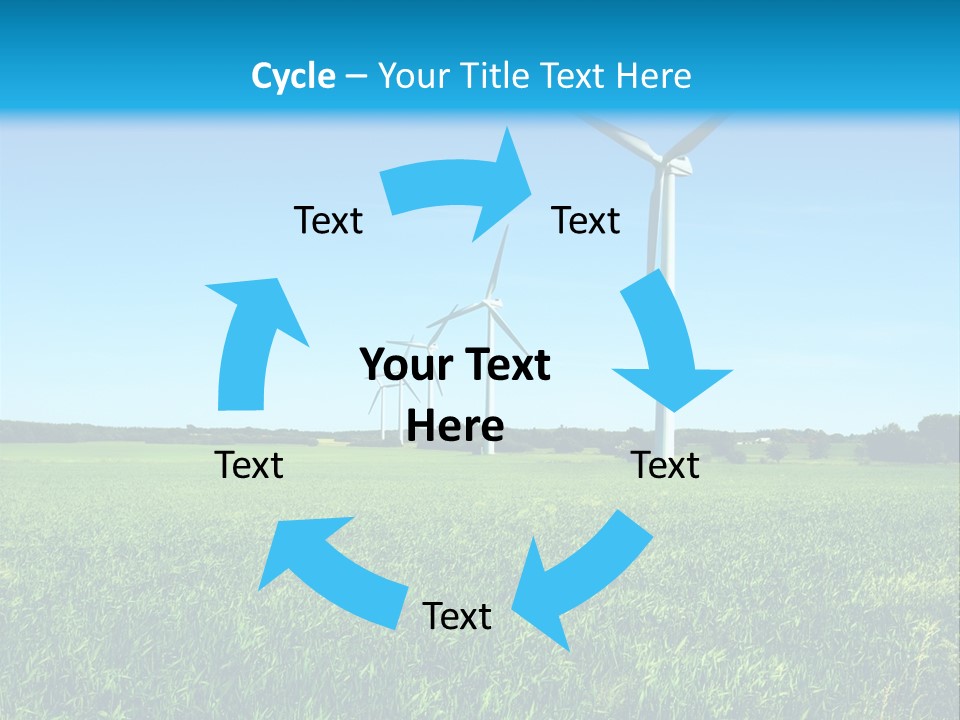 Cycle – Your Title Text Here

Text

Text

Your Text Here

Text

Text

Text